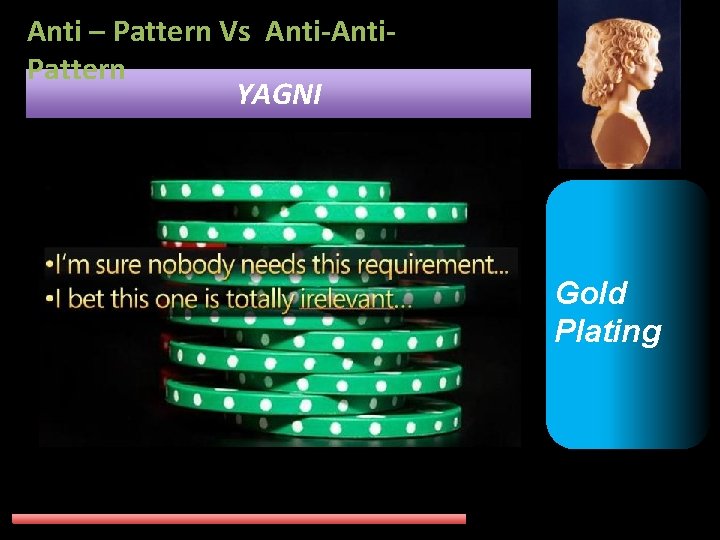 Anti – Pattern Vs Anti-Anti-Pattern

YAGNI

•I'm sure nobody needs this requirement…
•I bet this one is totally irelevant…

Gold Plating